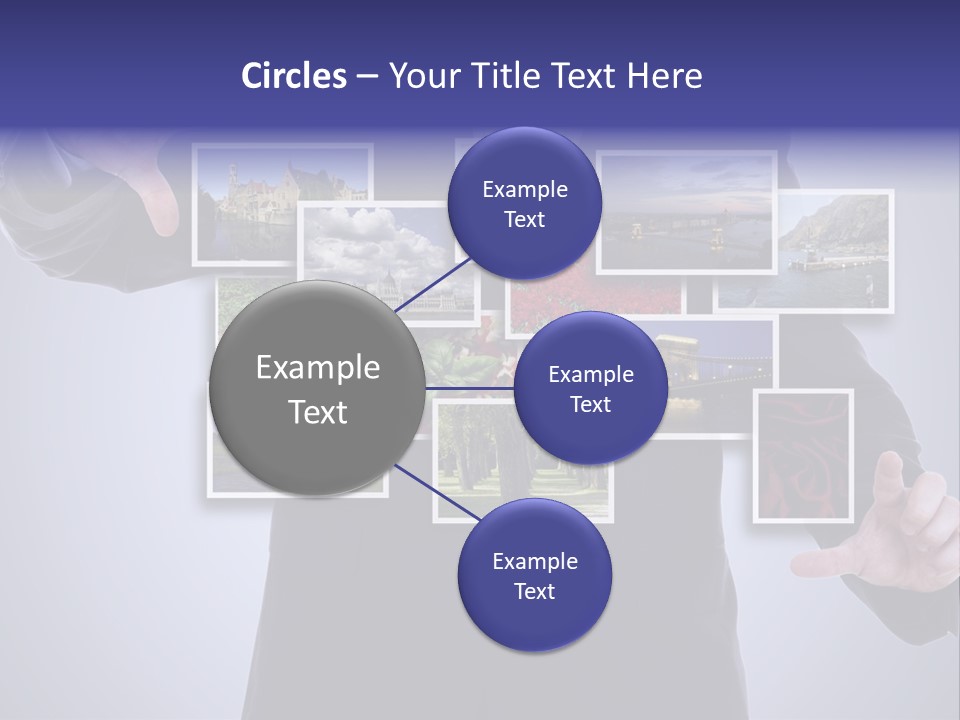 Circles – Your Title Text Here

Example Text

Example Text

Example Text

Example Text